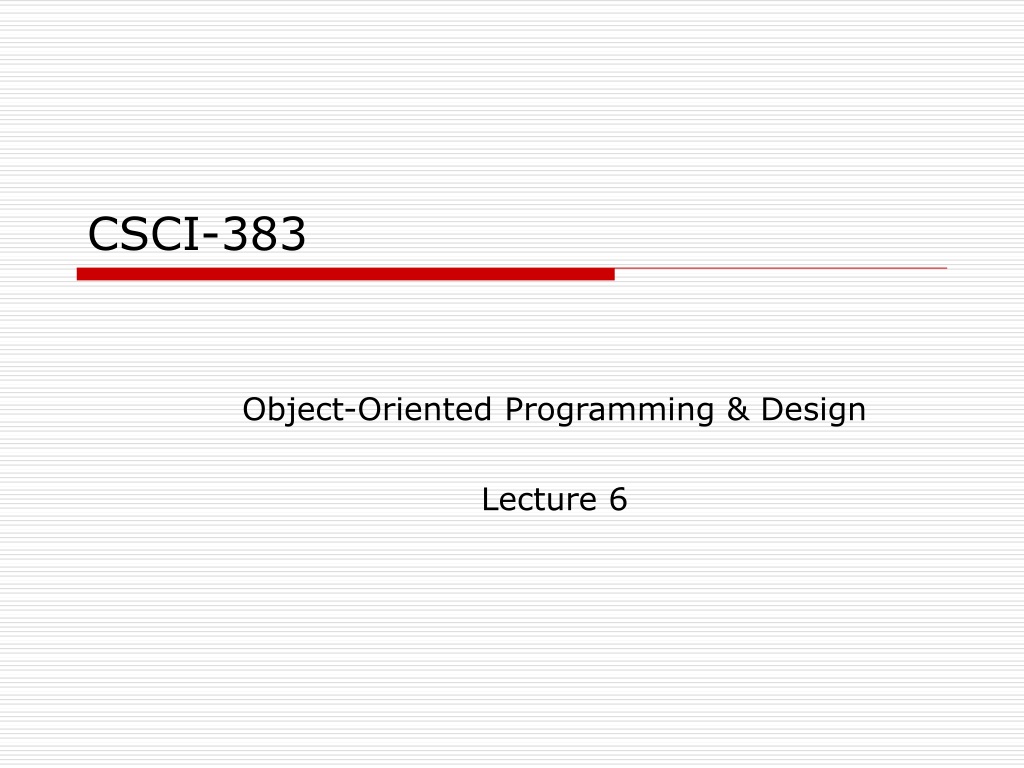 CSCI-383

Object-Oriented Programming & Design

Lecture 6